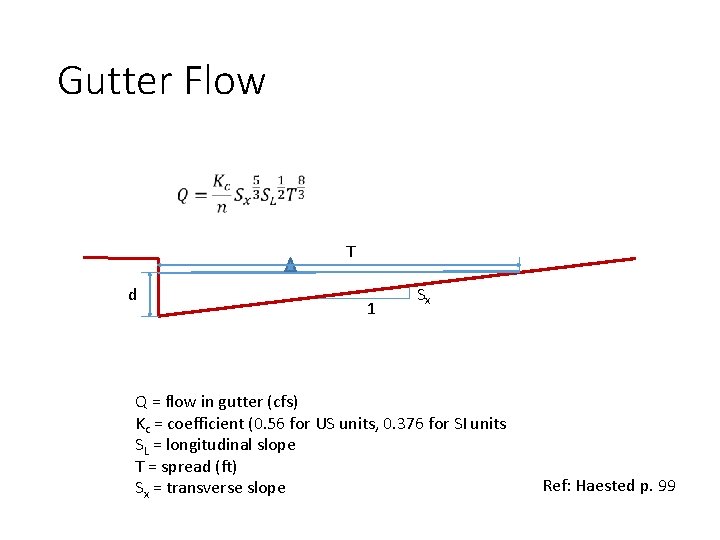 Gutter Flow

$Q = \frac{K_c}{n} S_x^{\frac{5}{3}} S_L^{\frac{1}{2}} T^{\frac{8}{3}}$

T

d

$S_x$

1

Q = flow in gutter (cfs)
$K_c$ = coefficient (0.56 for US units, 0.376 for SI units
$S_L$ = longitudinal slope
T = spread (ft)
$S_x$ = transverse slope

Ref: Haested p. 99